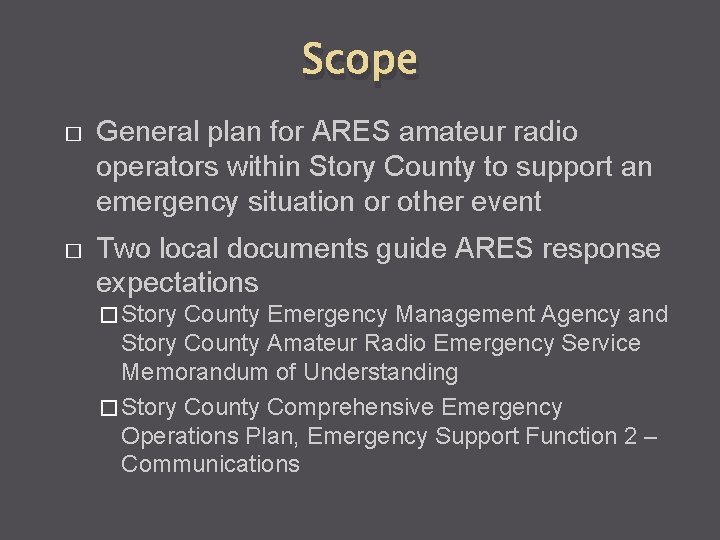 Scope

□ General plan for ARES amateur radio operators within Story County to support an emergency situation or other event

□ Two local documents guide ARES response expectations

□ Story County Emergency Management Agency and Story County Amateur Radio Emergency Service Memorandum of Understanding

□ Story County Comprehensive Emergency Operations Plan, Emergency Support Function 2 – Communications